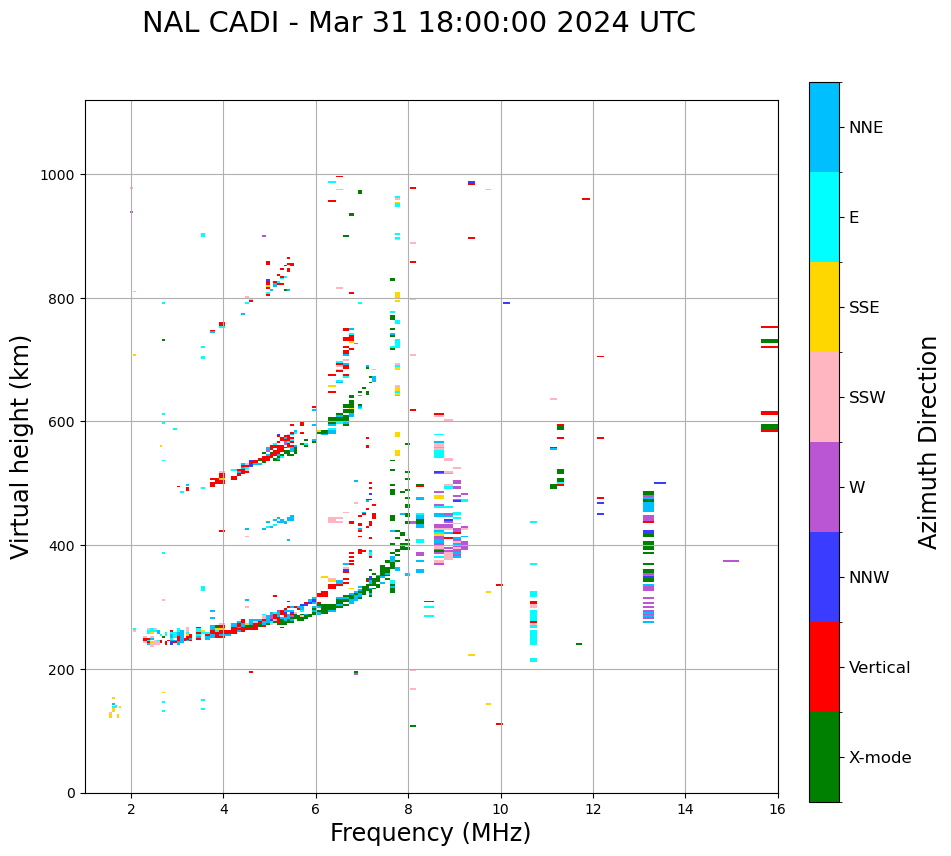 NAL CADI - Mar 31 18:00:00 2024 UTC

Virtual height (km)

1000
800
600
400
200
0

2
4
6
8
10
12
14
16

Frequency (MHz)

NNE
E
SSE
SSW
W
NNW
Vertical
X-mode

Azimuth Direction